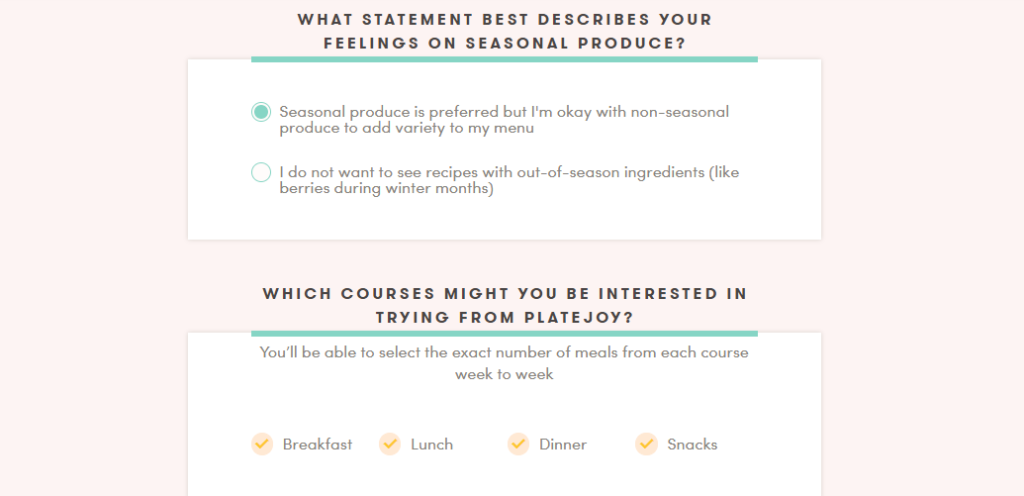 WHAT STATEMENT BEST DESCRIBES YOUR FEELINGS ON SEASONAL PRODUCE?

Seasonal produce is preferred but I'm okay with non-seasonal produce to add variety to my menu

I do not want to see recipes with out-of-season ingredients (like berries during winter months)

WHICH COURSES MIGHT YOU BE INTERESTED IN TRYING FROM PLATEJOY?

You'll be able to select the exact number of meals from each course week to week

Breakfast

Lunch

Dinner

Snacks